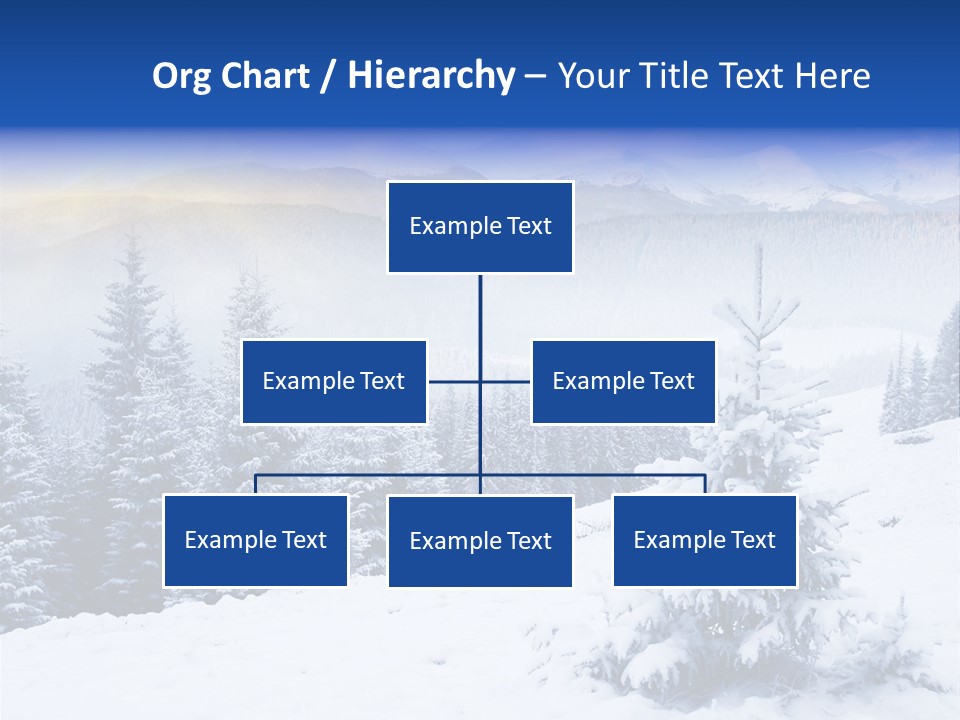 Org Chart / Hierarchy – Your Title Text Here

Example Text

Example Text

Example Text

Example Text

Example Text

Example Text